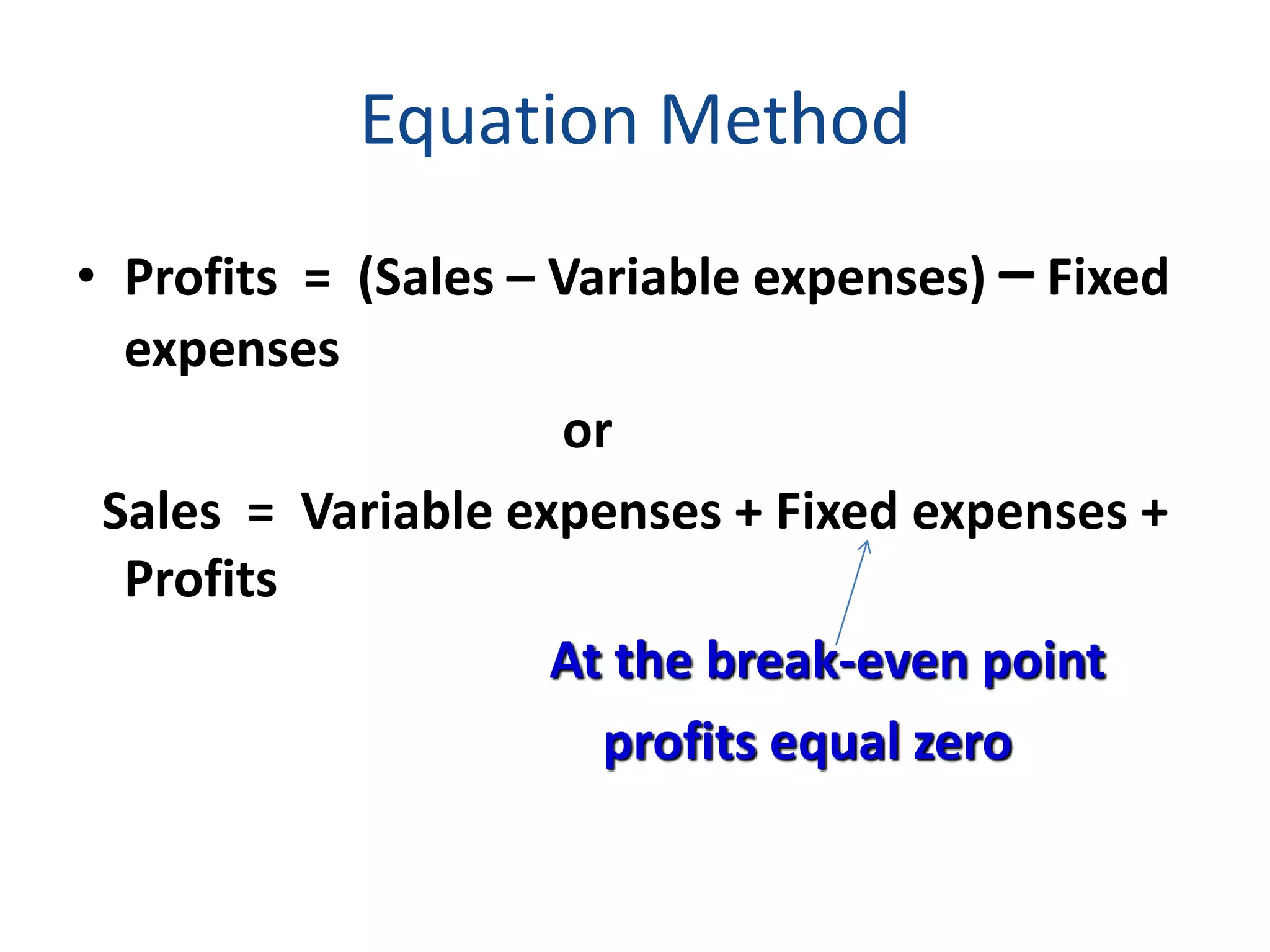 Equation Method

• Profits = (Sales – Variable expenses) – Fixed expenses

or

Sales = Variable expenses + Fixed expenses + Profits

At the break-even point profits equal zero